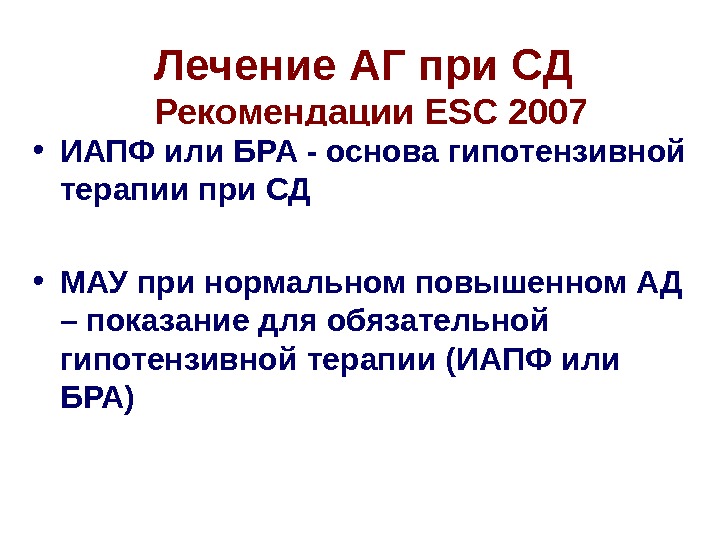 Лечение АГ при СД
Рекомендации ESC 2007

• ИАПФ или БРА - основа гипотензивной терапии при СД

• МАУ при нормальном повышенном АД – показание для обязательной гипотензивной терапии (ИАПФ или БРА)